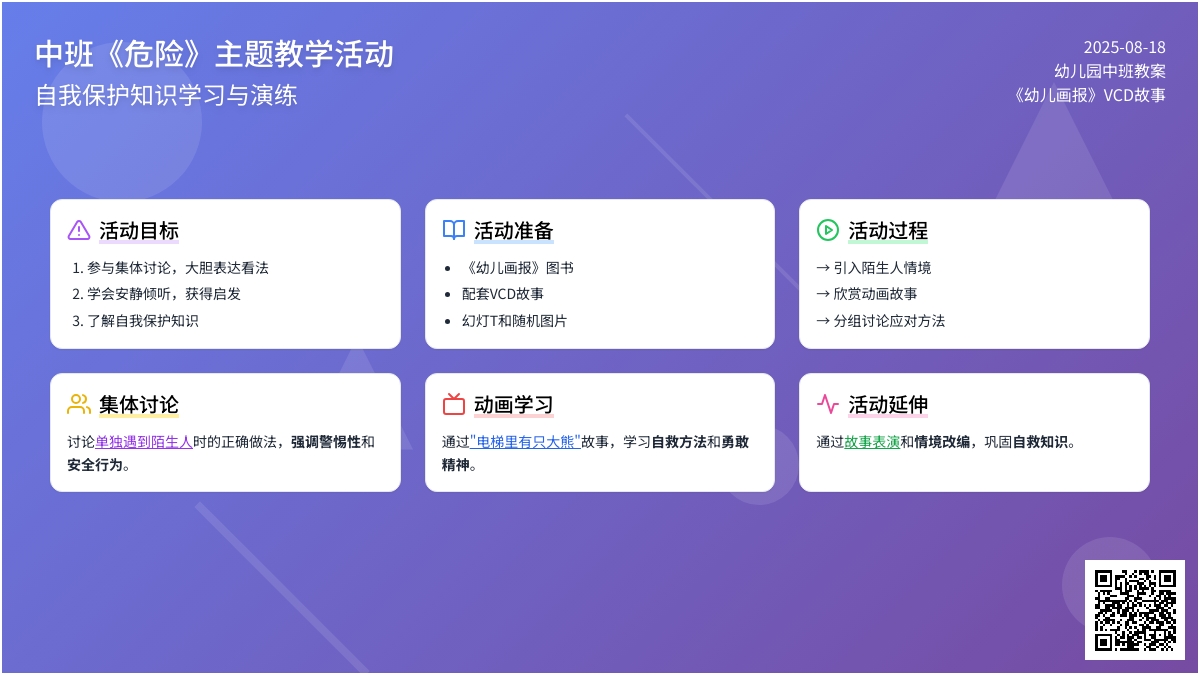 中班《危险》主题教学活动
自我保护知识学习与演练

2025-08-18
幼儿园中班教案
《幼儿画报》VCD故事

活动目标
1. 参与集体讨论，大胆表达看法
2. 学会安静倾听，获得启发
3. 了解自我保护知识

活动准备
• 《幼儿画报》图书
• 配套VCD故事
• 幻灯T和随机图片

活动过程
→ 引入陌生人情境
→ 欣赏动画故事
→ 分组讨论应对方法

集体讨论
讨论单独遇到陌生人时的正确做法，强调警惕性和安全行为。

动画学习
通过"电梯里有只大熊"故事，学习自救方法和勇敢精神。

活动延伸
通过故事表演和情境改编，巩固自救知识。